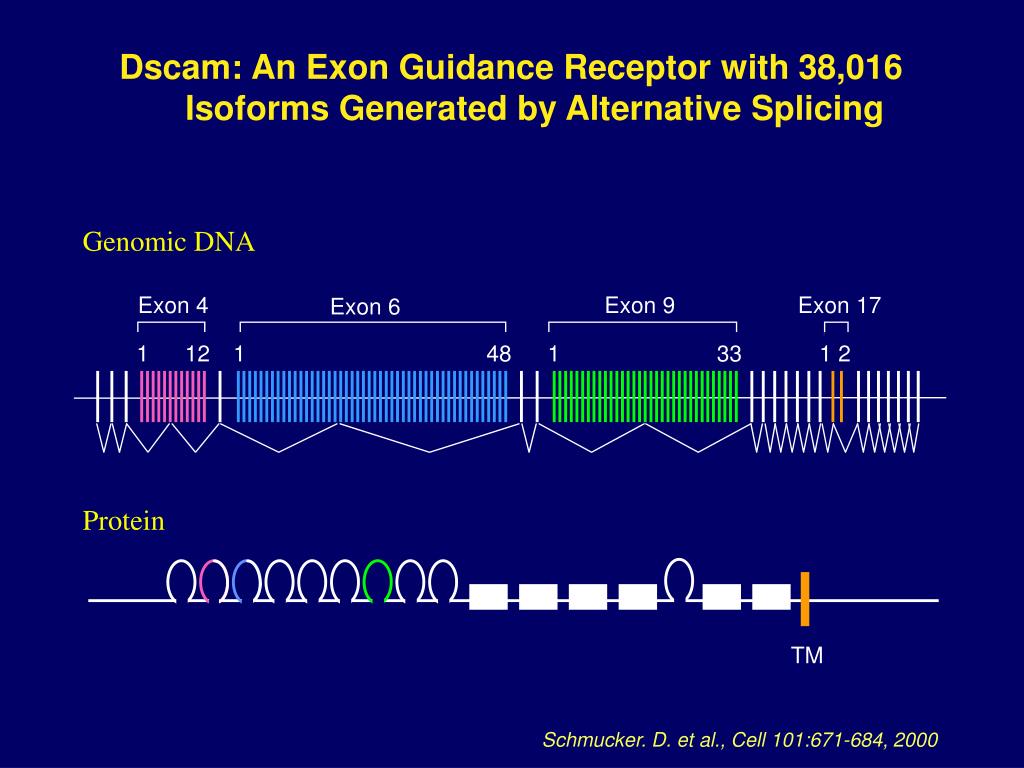 Dscam: An Exon Guidance Receptor with 38,016 Isoforms Generated by Alternative Splicing

Genomic DNA

Exon 4
Exon 6
Exon 9
Exon 17

1 12 1 48 1 33 1 2

Protein

TM

Schmucker. D. et al., Cell 101:671-684, 2000